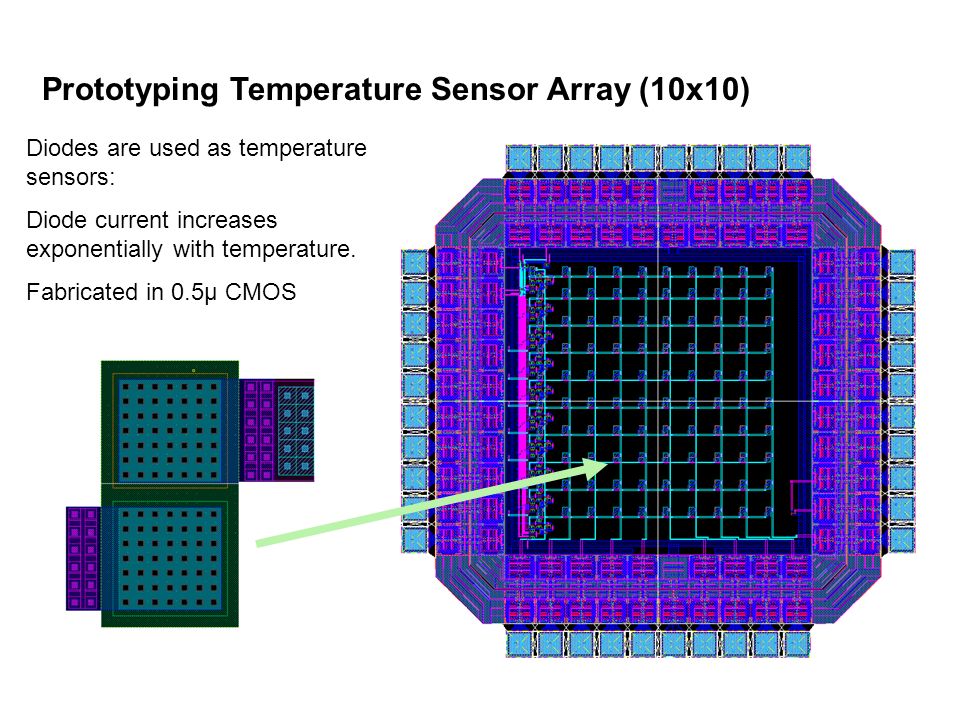 Prototyping Temperature Sensor Array (10x10)

Diodes are used as temperature sensors:

Diode current increases exponentially with temperature.

Fabricated in 0.5μ CMOS